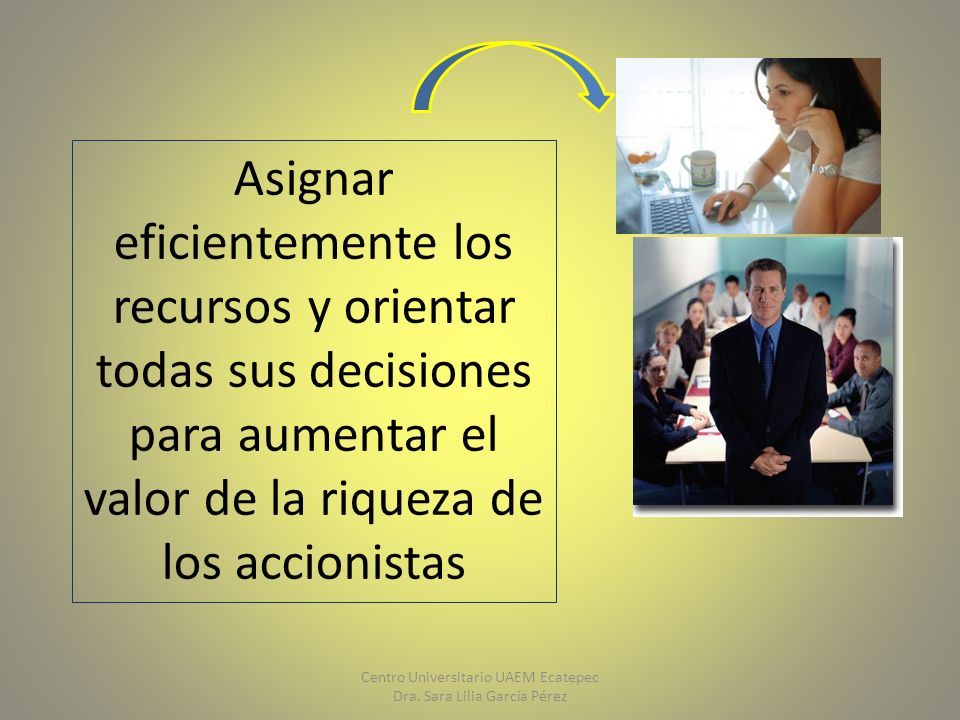 Asignar eficientemente los recursos y orientar todas sus decisiones para aumentar el valor de la riqueza de los accionistas

Centro Universitario UAEM Ecatepec
Dra. Sara Lilia García Pérez